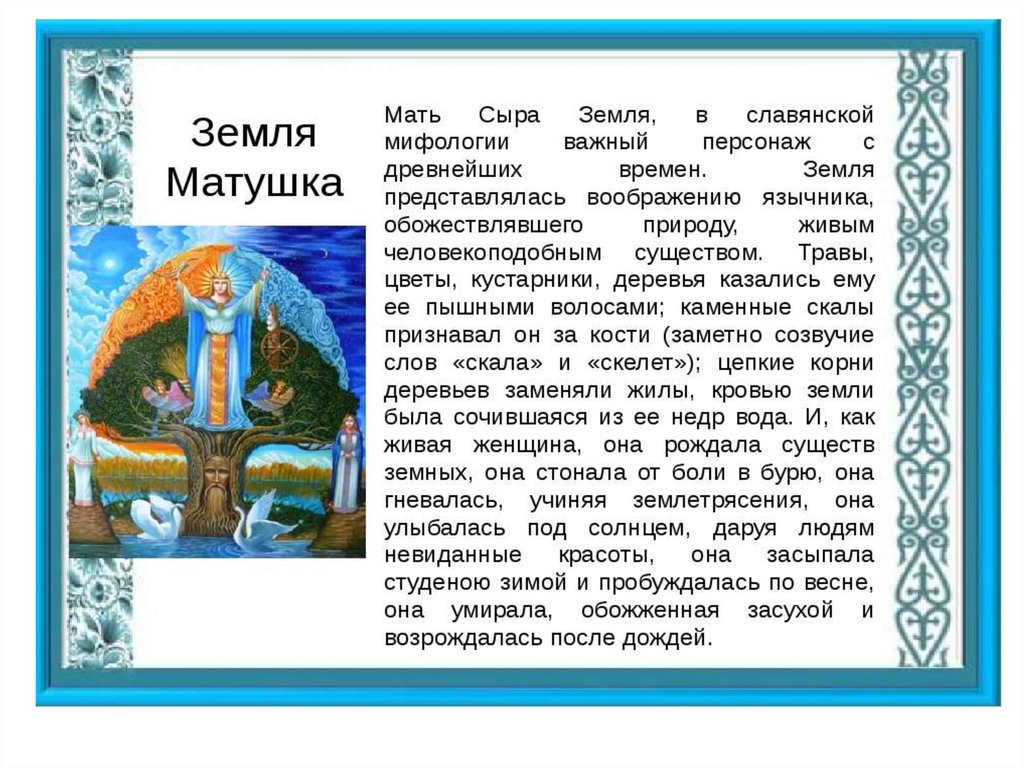 Земля Матушка

Мать Сыра Земля, в славянской мифологии важный персонаж с древнейших времен. Земля представлялась воображению язычника, обожествлявшего природу, живым человекоподобным существом. Травы, цветы, кустарники, деревья казались ему ее пышными волосами; каменные скалы признавал он за кости (заметно созвучие слов «скала» и «скелет»); цепкие корни деревьев заменяли жилы, кровью земли была сочившаяся из ее недр вода. И, как живая женщина, она рождала существ земных, она стонала от боли в бурю, она гневалась, учиняя землетрясения, она улыбалась под солнцем, даруя людям невиданные красоты, она засыпала студеною зимой и пробуждалась по весне, она умирала, обожженная засухой и возрождалась после дождей.